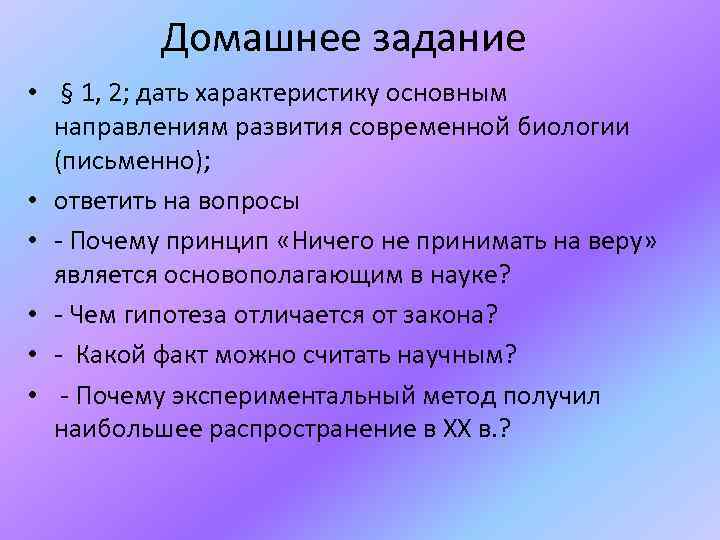 Домашнее задание

• § 1, 2; дать характеристику основным направлениям развития современной биологии (письменно);
• ответить на вопросы
• - Почему принцип «Ничего не принимать на веру» является основополагающим в науке?
• - Чем гипотеза отличается от закона?
• - Какой факт можно считать научным?
• - Почему экспериментальный метод получил наибольшее распространение в XX в.?